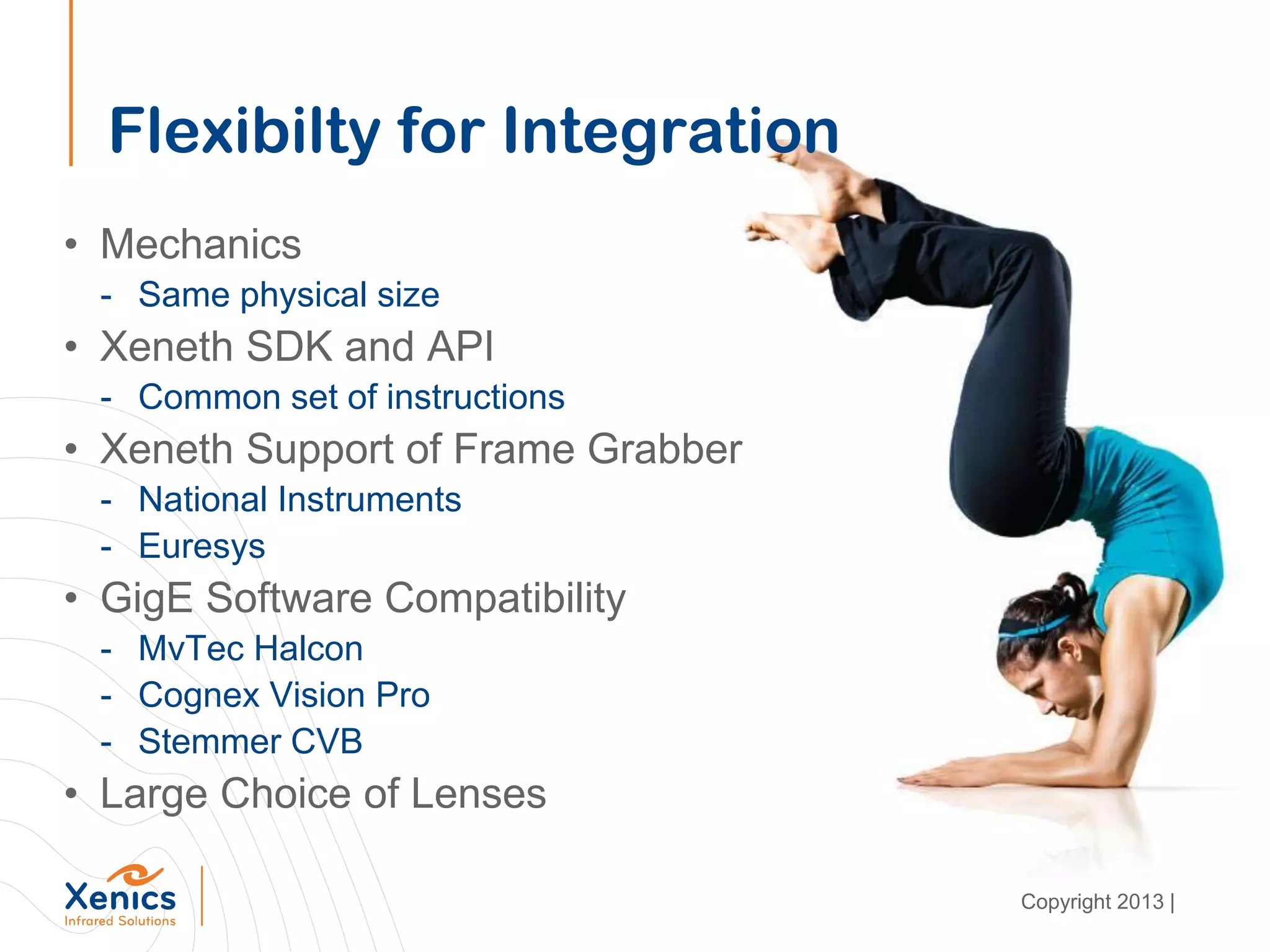 Flexibilty for Integration

• Mechanics
- Same physical size
• Xeneth SDK and API
- Common set of instructions
• Xeneth Support of Frame Grabber
- National Instruments
- Euresys
• GigE Software Compatibility
- MvTec Halcon
- Cognex Vision Pro
- Stemmer CVB
• Large Choice of Lenses

Xenics
Infrared Solutions

Copyright 2013 |